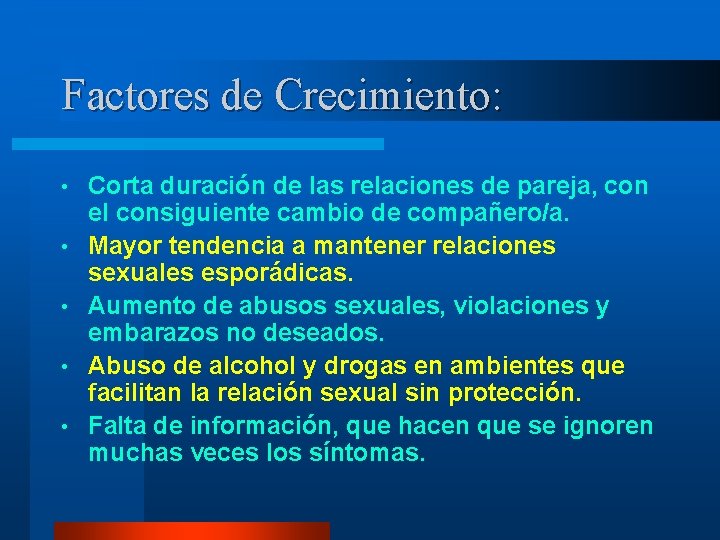 Factores de Crecimiento:

• Corta duración de las relaciones de pareja, con el consiguiente cambio de compañero/a.
• Mayor tendencia a mantener relaciones sexuales esporádicas.
• Aumento de abusos sexuales, violaciones y embarazos no deseados.
• Abuso de alcohol y drogas en ambientes que facilitan la relación sexual sin protección.
• Falta de información, que hacen que se ignoren muchas veces los síntomas.